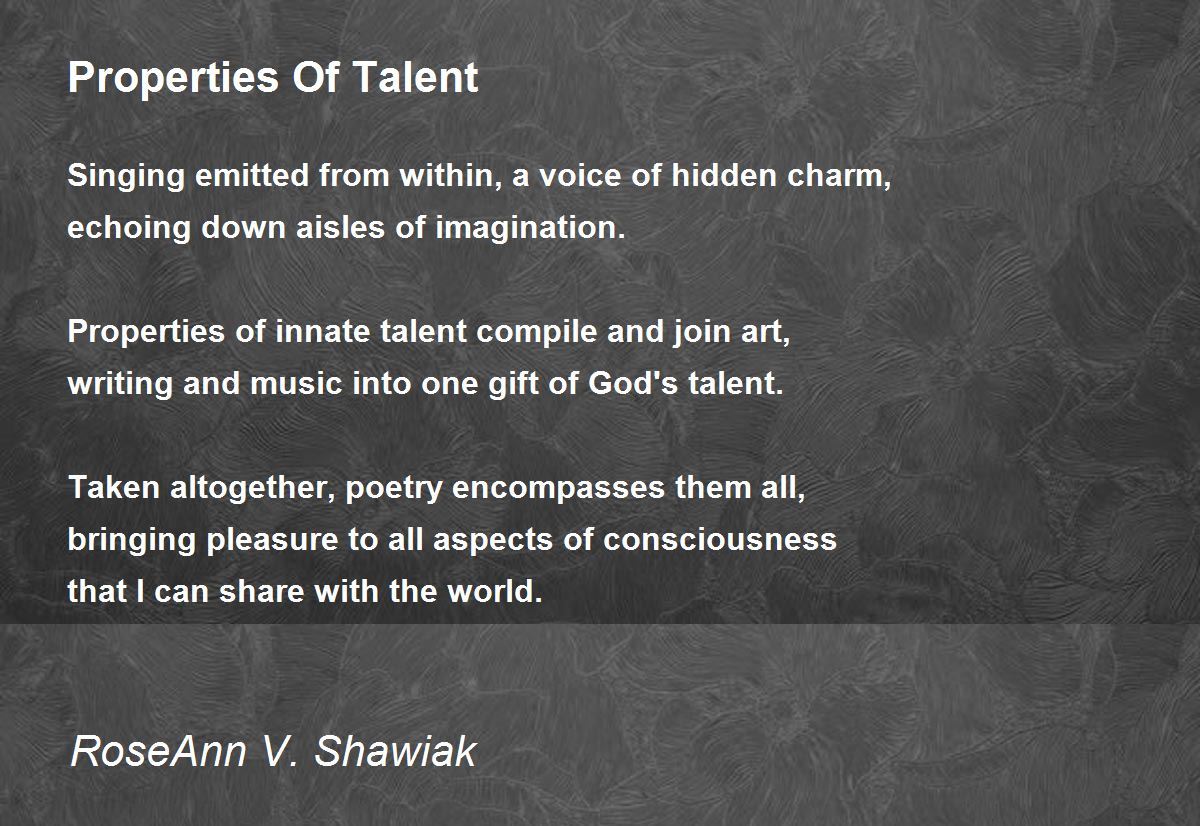 Properties Of Talent

Singing emitted from within, a voice of hidden charm,
echoing down aisles of imagination.

Properties of innate talent compile and join art,
writing and music into one gift of God's talent.

Taken altogether, poetry encompasses them all,
bringing pleasure to all aspects of consciousness
that I can share with the world.

RoseAnn V. Shawiak